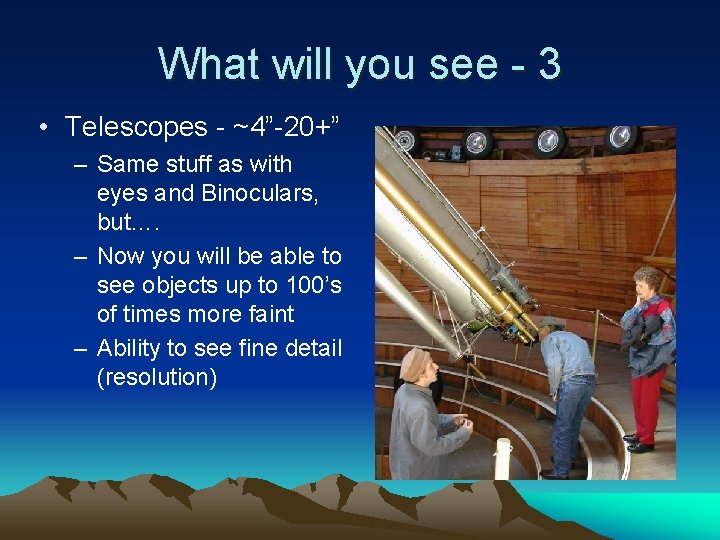 What will you see - 3

• Telescopes - ~4”-20+”
– Same stuff as with eyes and Binoculars, but….
– Now you will be able to see objects up to 100’s of times more faint
– Ability to see fine detail (resolution)